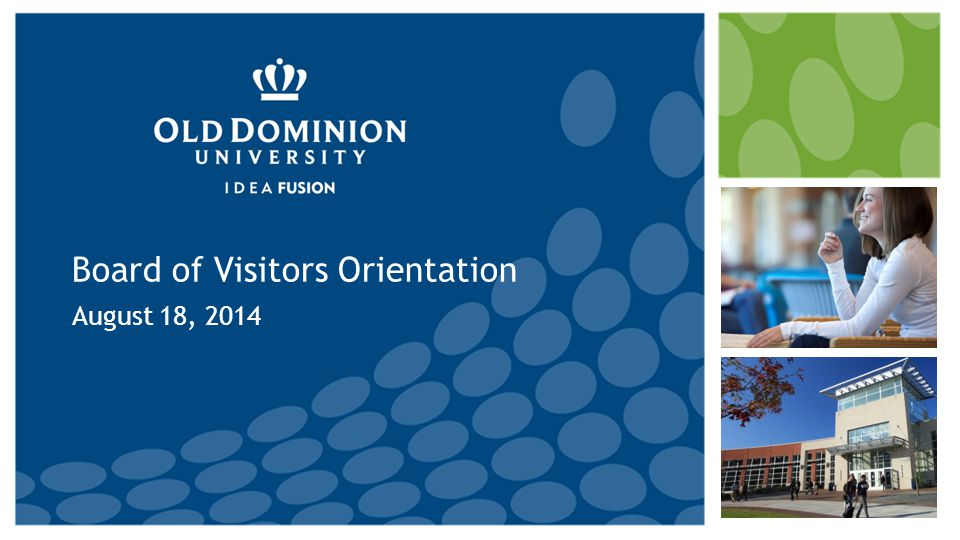 OLD DOMINION
UNIVERSITY
IDEA FUSION

Board of Visitors Orientation
August 18, 2014